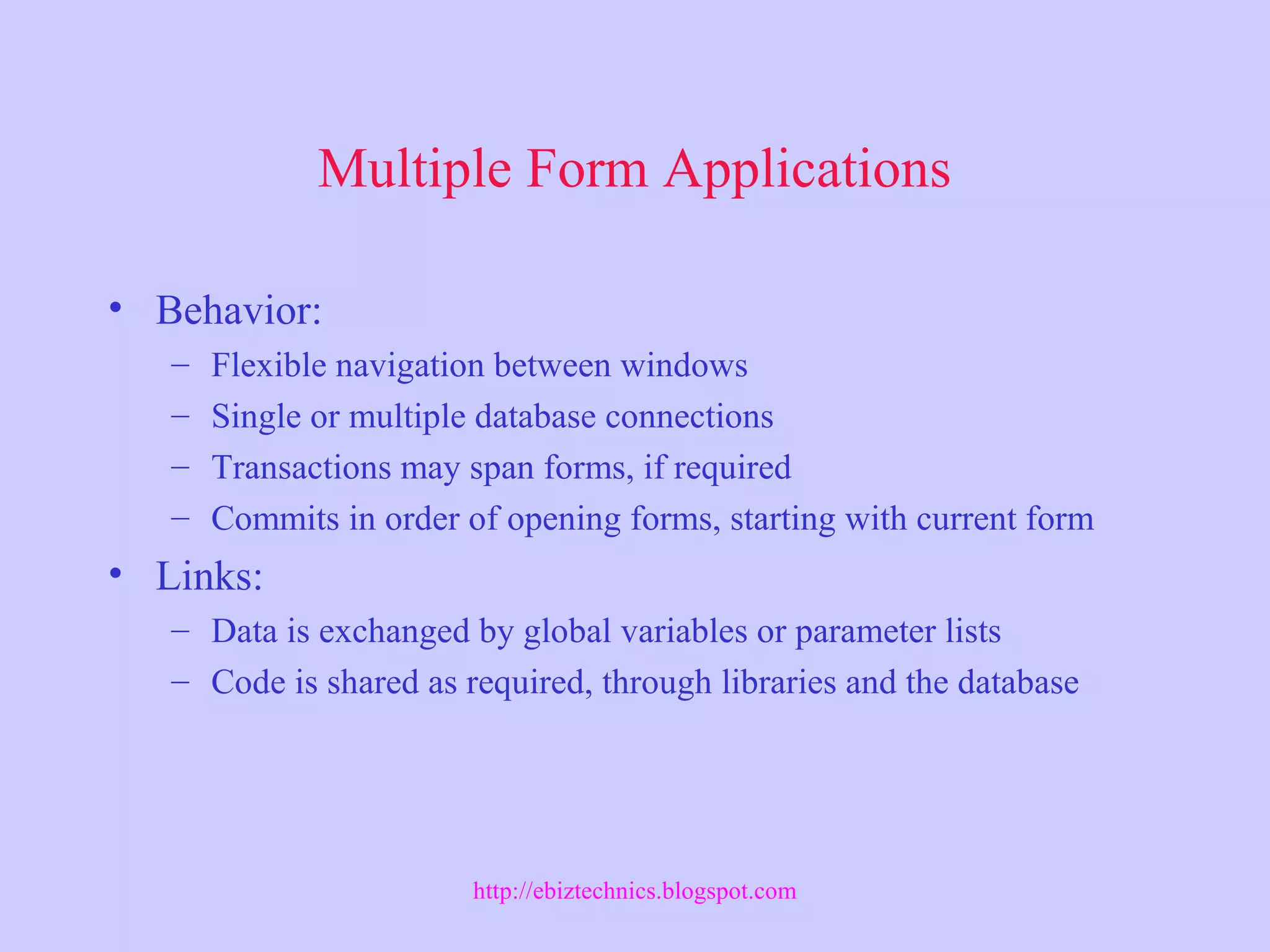 Multiple Form Applications

• Behavior:
– Flexible navigation between windows
– Single or multiple database connections
– Transactions may span forms, if required
– Commits in order of opening forms, starting with current form

• Links:
– Data is exchanged by global variables or parameter lists
– Code is shared as required, through libraries and the database

http://ebiztechnics.blogspot.com